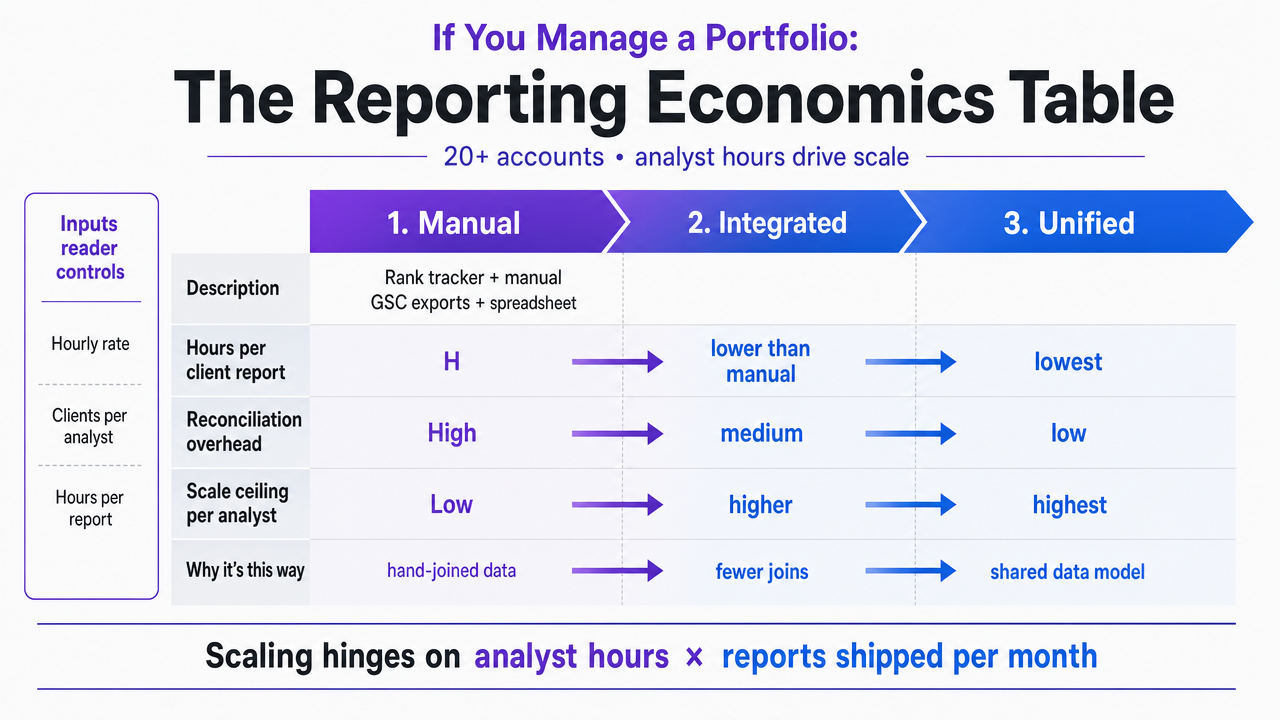 If You Manage a Portfolio:
The Reporting Economics Table
20+ accounts • analyst hours drive scale

Inputs reader controls

Hourly rate

Clients per analyst

Hours per report

| | 1. Manual | 2. Integrated | 3. Unified |
|---|---|---|---|
| Description | Rank tracker + manual GSC exports + spreadsheet | | |
| Hours per client report | H | lower than manual | lowest |
| Reconciliation overhead | High | medium | low |
| Scale ceiling per analyst | Low | higher | highest |
| Why it's this way | hand-joined data | fewer joins | shared data model |

Scaling hinges on analyst hours × reports shipped per month